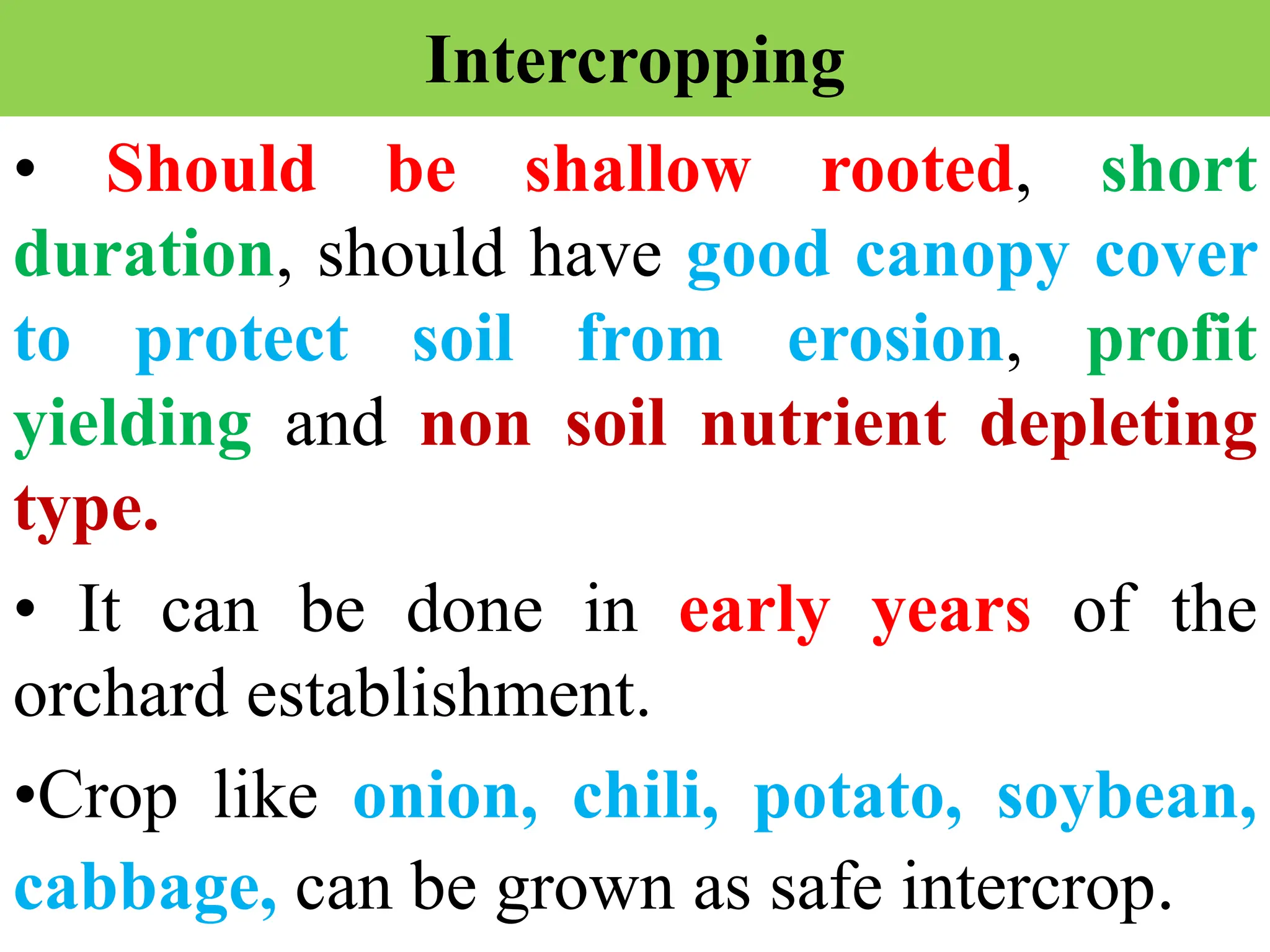 Intercropping

• Should be shallow rooted, short duration, should have good canopy cover to protect soil from erosion, profit yielding and non soil nutrient depleting type.

• It can be done in early years of the orchard establishment.

•Crop like onion, chili, potato, soybean, cabbage, can be grown as safe intercrop.